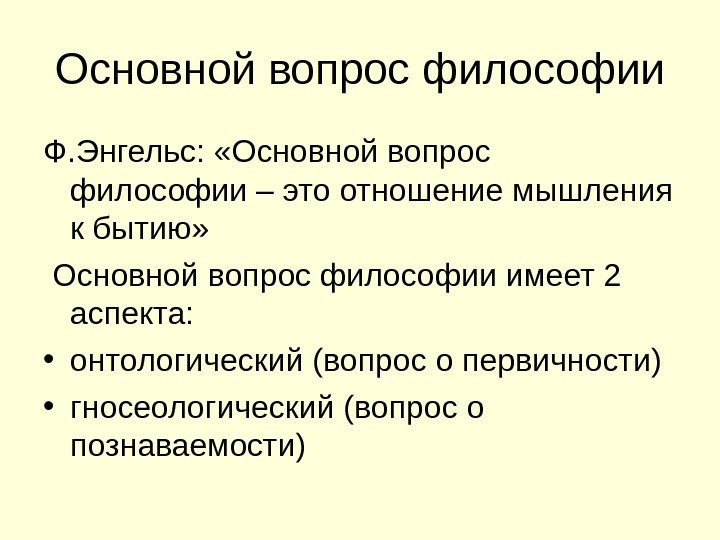 Основной вопрос философии

Ф.Энгельс: «Основной вопрос философии – это отношение мышления к бытию»

Основной вопрос философии имеет 2 аспекта:

• онтологический (вопрос о первичности)
• гносеологический (вопрос о познаваемости)